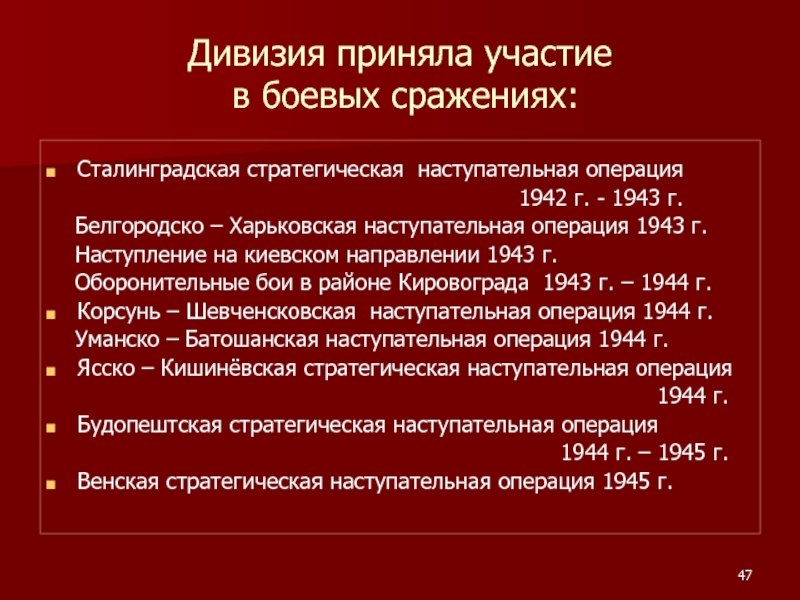 Дивизия приняла участие
в боевых сражениях:

Сталинградская стратегическая наступательная операция 1942 г. - 1943 г.
Белгородско – Харьковская наступательная операция 1943 г.
Наступление на киевском направлении 1943 г.
Оборонительные бои в районе Кировограда 1943 г. – 1944 г.

Корсунь – Шевченсковская наступательная операция 1944 г.
Уманско – Батошанская наступательная операция 1944 г.

Ясско – Кишинёвская стратегическая наступательная операция 1944 г.

Будопештская стратегическая наступательная операция 1944 г. – 1945 г.

Венская стратегическая наступательная операция 1945 г.

47